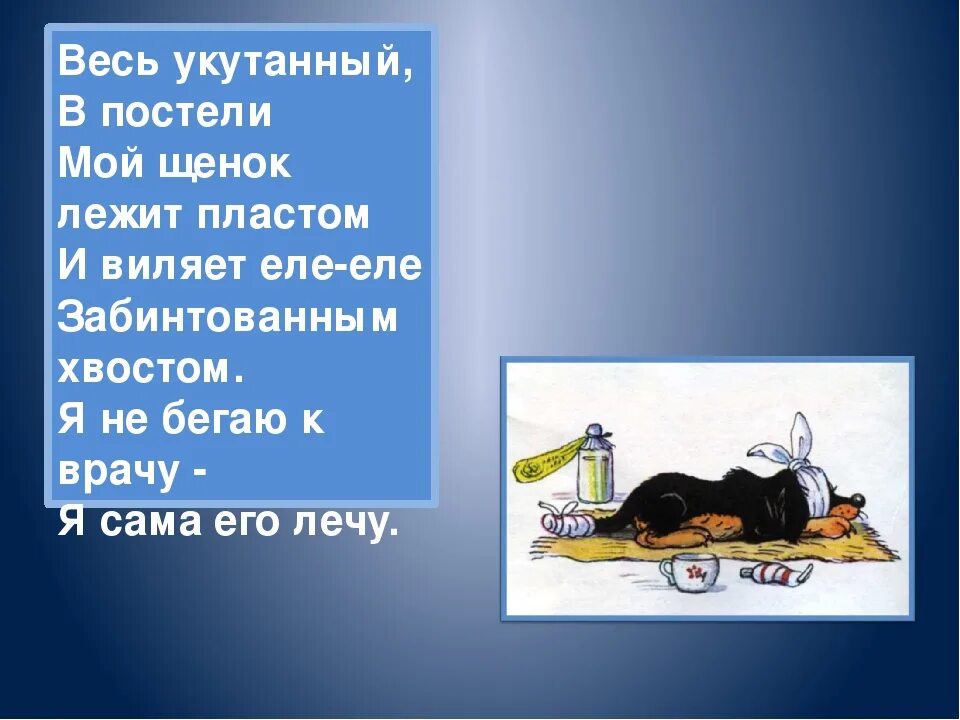 Весь укутанный,
В постели
Мой щенок
лежит пластом
И виляет еле-еле
Забинтованным
хвостом.
Я не бегаю к
врачу -
Я сама его лечу.